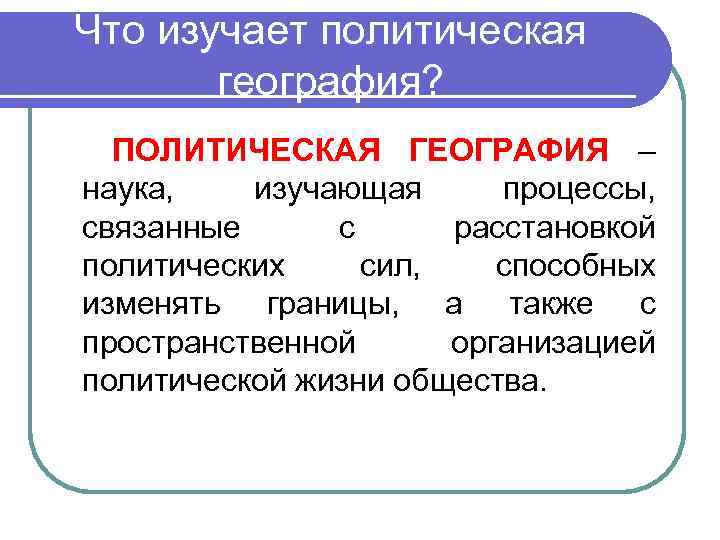 Что изучает политическая география?

ПОЛИТИЧЕСКАЯ ГЕОГРАФИЯ – наука, изучающая процессы, связанные с расстановкой политических сил, способных изменять границы, а также с пространственной организацией политической жизни общества.